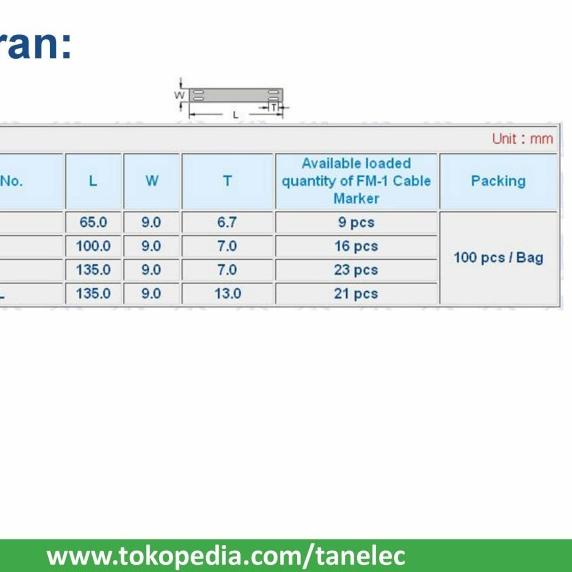 ran:

W
T
L

Unit : mm

| No. | L | W | T | Available loaded quantity of FM-1 Cable Marker | Packing |
|---|---|---|---|---|---|
| | 65.0 | 9.0 | 6.7 | 9 pcs | 100 pcs / Bag |
| | 100.0 | 9.0 | 7.0 | 16 pcs | |
| | 135.0 | 9.0 | 7.0 | 23 pcs | |
| L | 135.0 | 9.0 | 13.0 | 21 pcs | |

www.tokopedia.com/tanelec